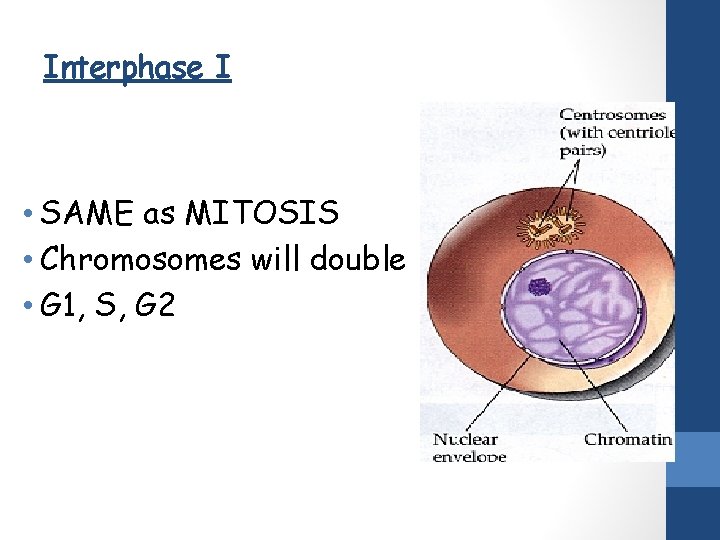 Interphase I

• SAME as MITOSIS
• Chromosomes will double
• G1, S, G2

Centrosomes (with centriole pairs)

Nuclear envelope

Chromatin